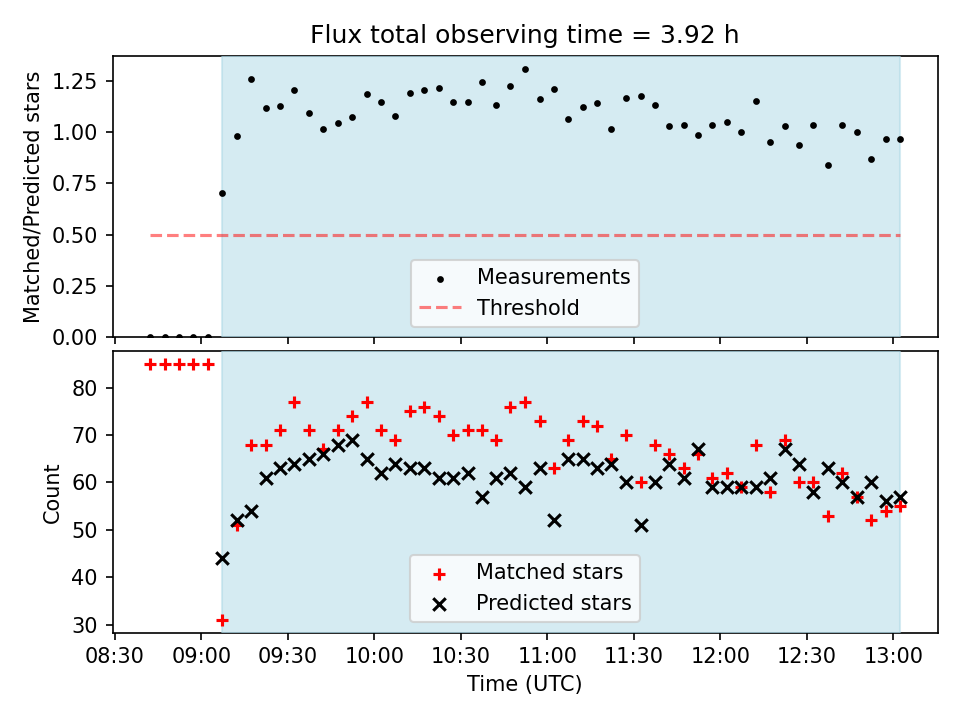 Flux total observing time = 3.92 h

Matched/Predicted stars

1.25
1.00
0.75
0.50
0.25
0.00

Measurements
Threshold

Count

80
70
60
50
40
30

Matched stars
Predicted stars

08:30 09:00 09:30 10:00 10:30 11:00 11:30 12:00 12:30 13:00

Time (UTC)